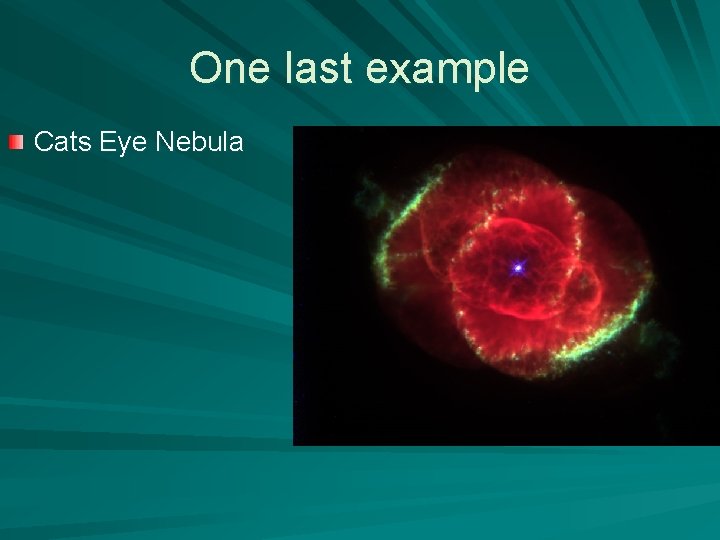 One last example

Cats Eye Nebula